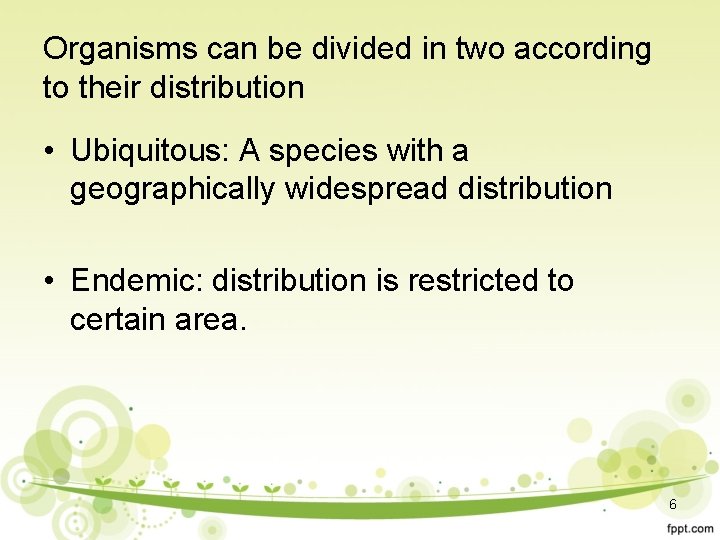 Organisms can be divided in two according to their distribution

• Ubiquitous: A species with a geographically widespread distribution

• Endemic: distribution is restricted to certain area.

6

fppt.com